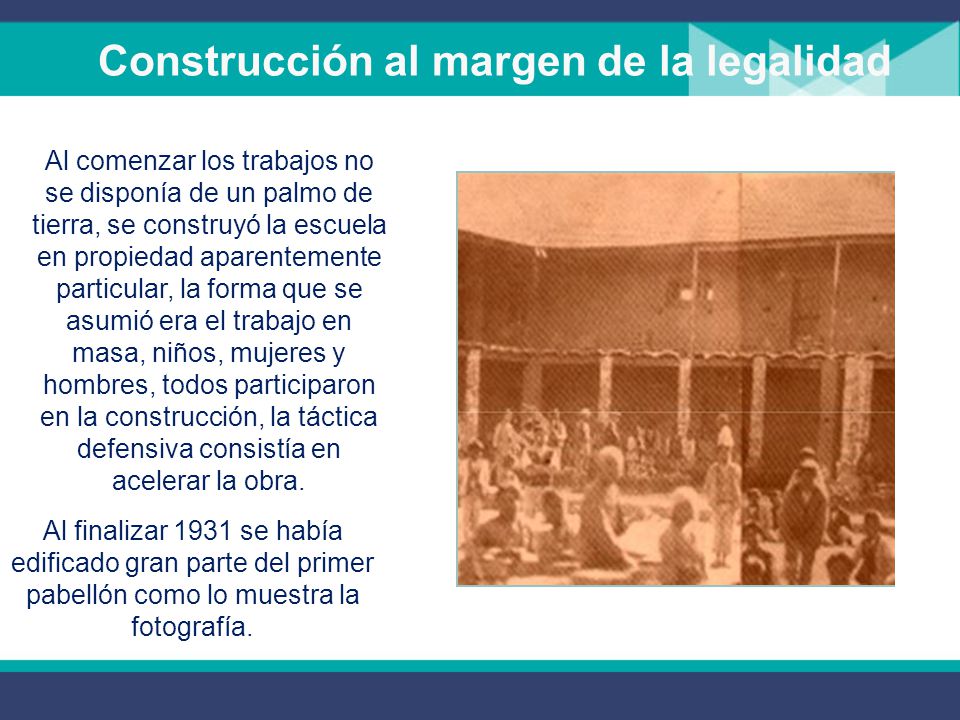 Construcción al margen de la legalidad

Al comenzar los trabajos no se disponía de un palmo de tierra, se construyó la escuela en propiedad aparentemente particular, la forma que se asumió era el trabajo en masa, niños, mujeres y hombres, todos participaron en la construcción, la táctica defensiva consistía en acelerar la obra.

Al finalizar 1931 se había edificado gran parte del primer pabellón como lo muestra la fotografía.